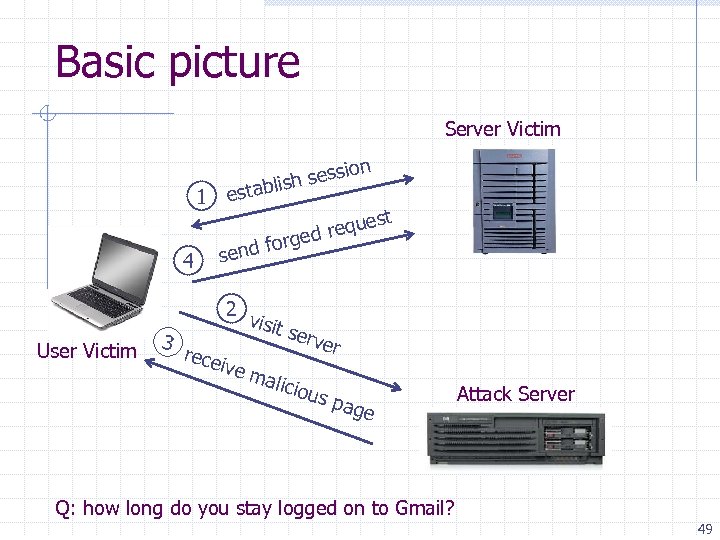 Basic picture

Server Victim

1 establish session

4 send forged request

2 visit server

3 receive malicious page

User Victim

Attack Server

Q: how long do you stay logged on to Gmail?

49